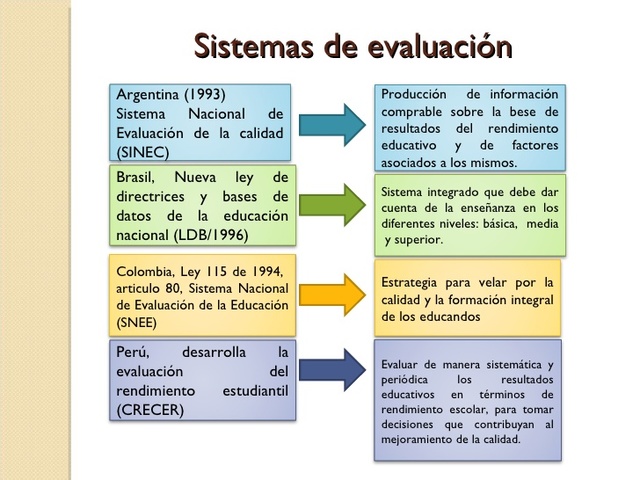 Sistemas de evaluación

Argentina (1993)
Sistema Nacional de Evaluación de la calidad (SINEC)

Producción de información comprable sobre la bese de resultados del rendimiento educativo y de factores asociados a los mismos.

Brasil, Nueva ley de directrices y bases de datos de la educación nacional (LDB/1996)

Sistema integrado que debe dar cuenta de la enseñanza en los diferentes niveles: básica, media y superior.

Colombia, Ley 115 de 1994, articulo 80, Sistema Nacional de Evaluación de la Educación (SNEE)

Estrategia para velar por la calidad y la formación integral de los educandos

Perú, desarrolla la evaluación del rendimiento estudiantil (CRECER)

Evaluar de manera sistemática y periódica los resultados educativos en términos de rendimiento escolar, para tomar decisiones que contribuyan al mejoramiento de la calidad.